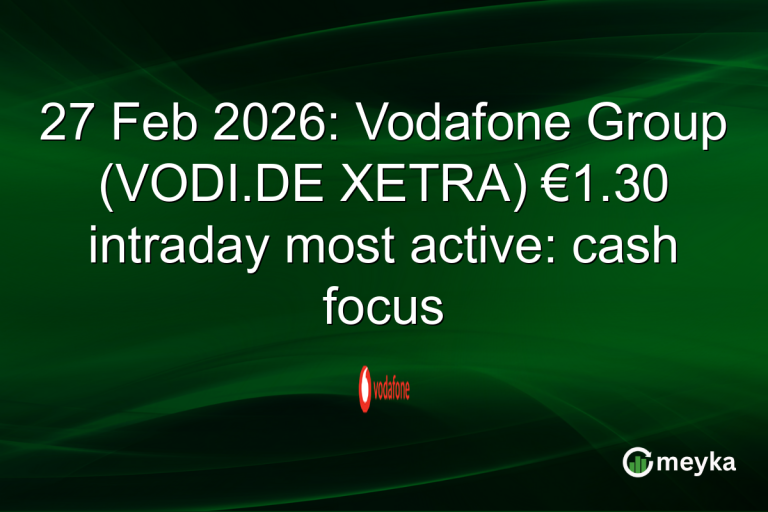 27 Feb 2026: Vodafone Group (VODI.DE XETRA) €1.30 intraday most active: cash focus

vodafone

meyka